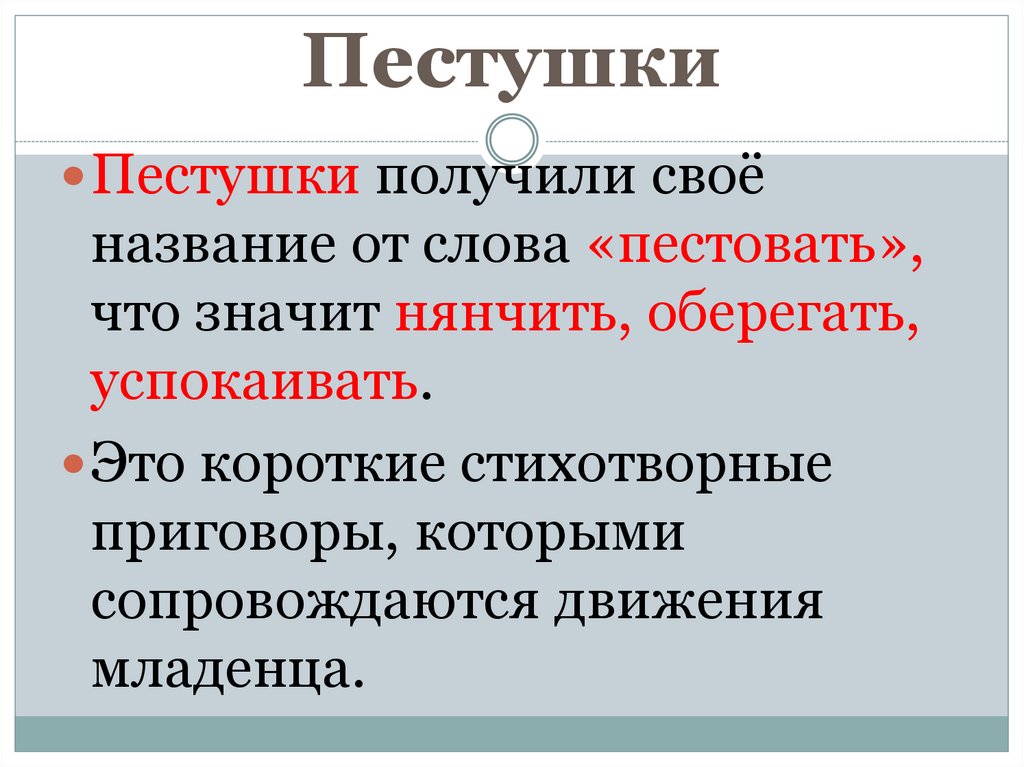 Пестушки

Пестушки получили своё название от слова «пестовать», что значит нянчить, оберегать, успокаивать.

Это короткие стихотворные приговоры, которыми сопровождаются движения младенца.